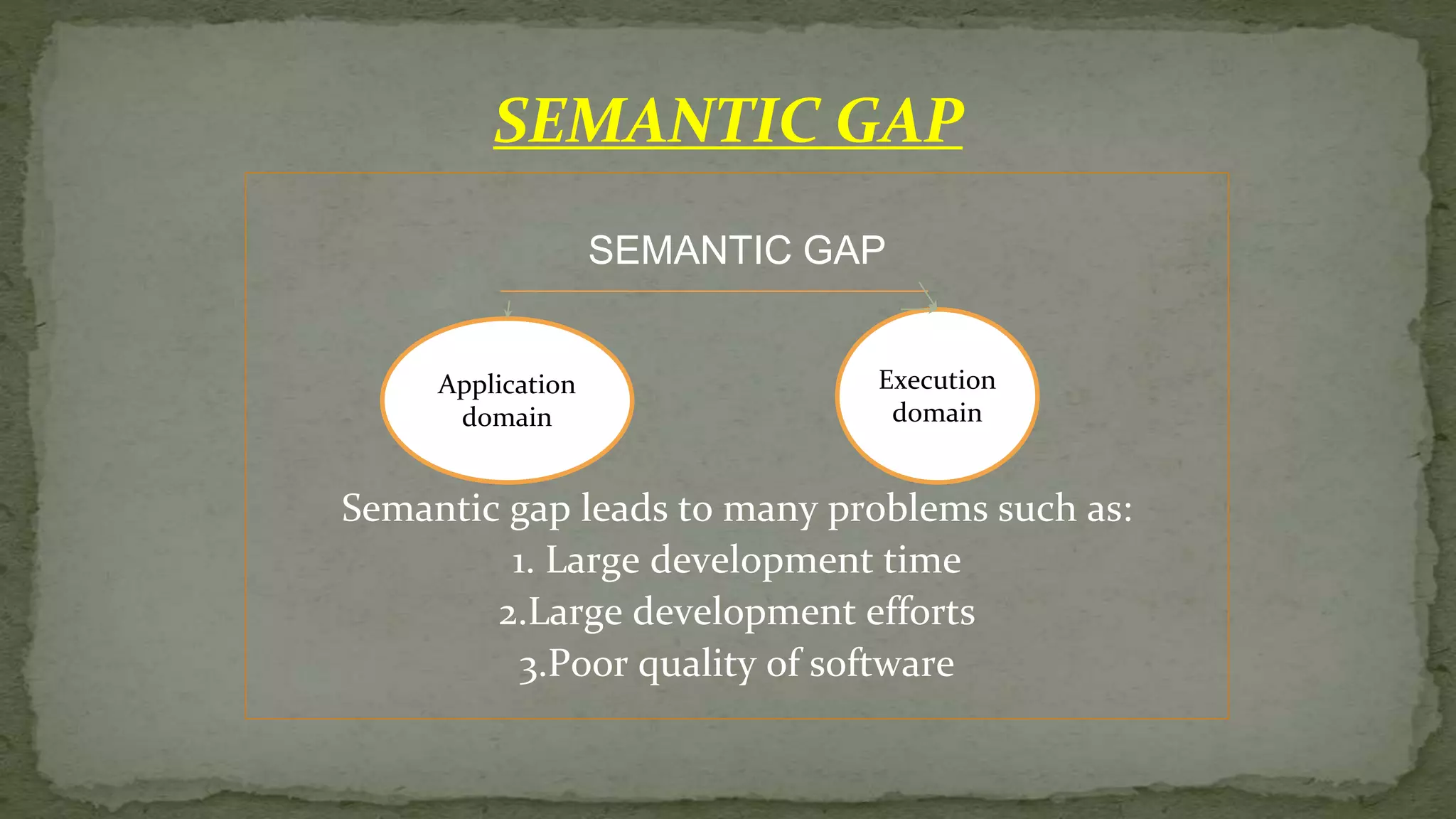 SEMANTIC GAP

SEMANTIC GAP

Application domain

Execution domain

Semantic gap leads to many problems such as:
1. Large development time
2.Large development efforts
3.Poor quality of software